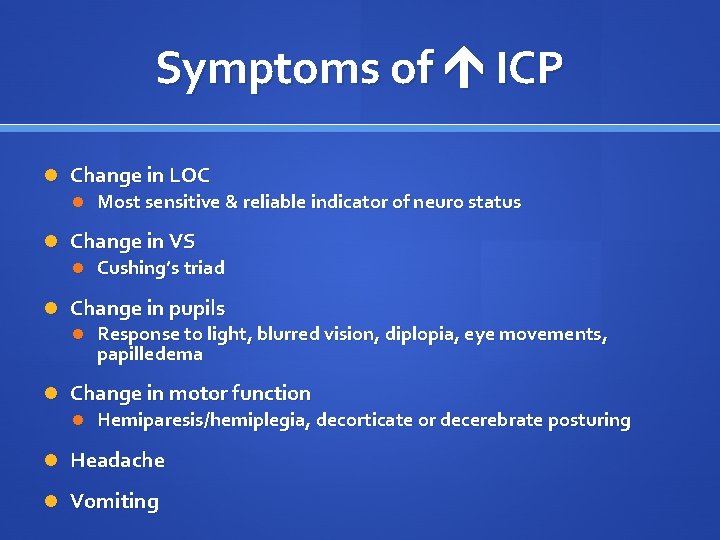 Symptoms of ↑ ICP

- Change in LOC
  - Most sensitive & reliable indicator of neuro status
- Change in VS
  - Cushing's triad
- Change in pupils
  - Response to light, blurred vision, diplopia, eye movements, papilledema
- Change in motor function
  - Hemiparesis/hemiplegia, decorticate or decerebrate posturing
- Headache
- Vomiting